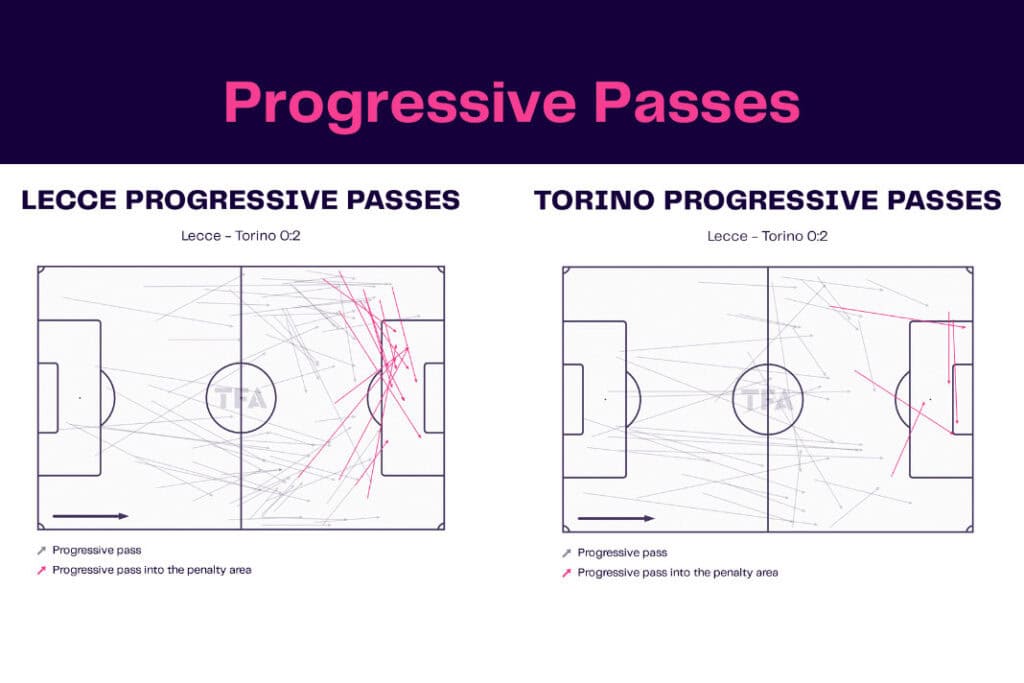 Progressive Passes

LECCE PROGRESSIVE PASSES

Lecce - Torino 0:2

TFA

Progressive pass
Progressive pass into the penalty area

TORINO PROGRESSIVE PASSES

Lecce - Torino 0:2

TFA

Progressive pass
Progressive pass into the penalty area